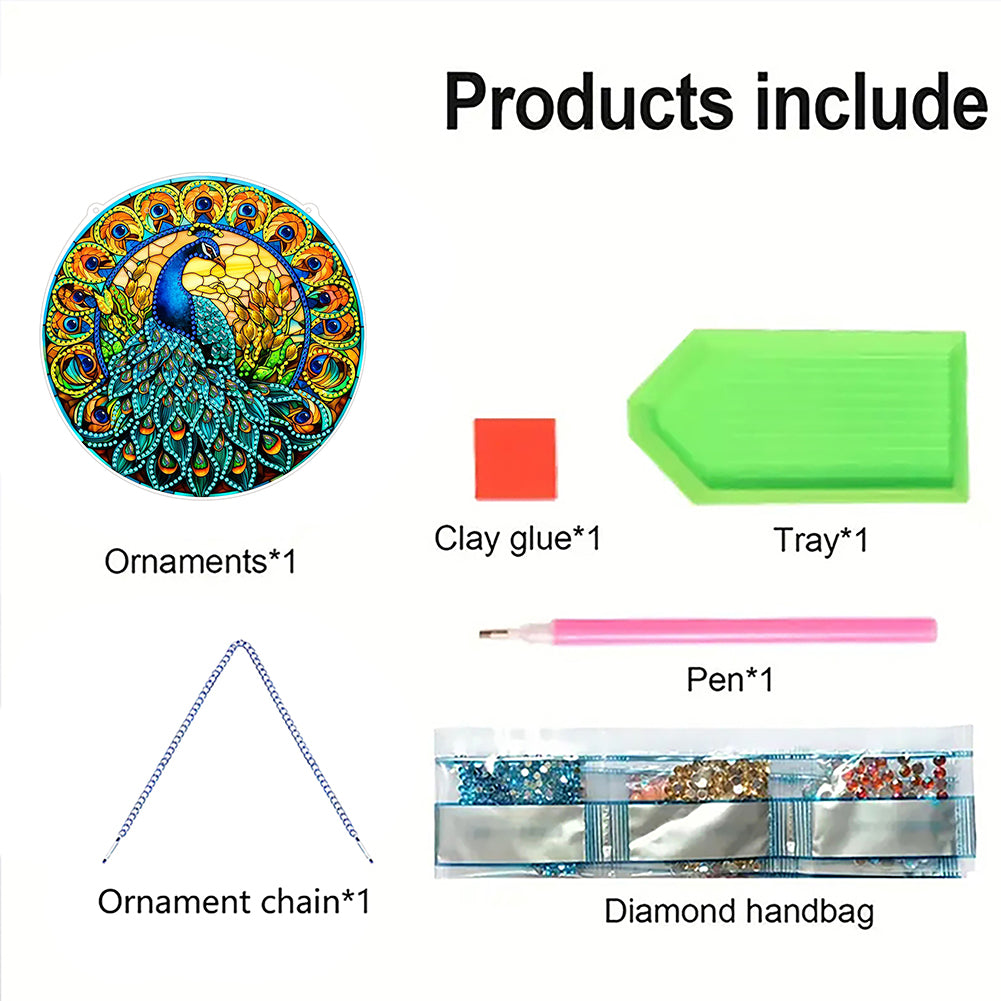 Products include

Ornaments*1

Clay glue*1

Tray*1

Pen*1

Ornament chain*1

Diamond handbag